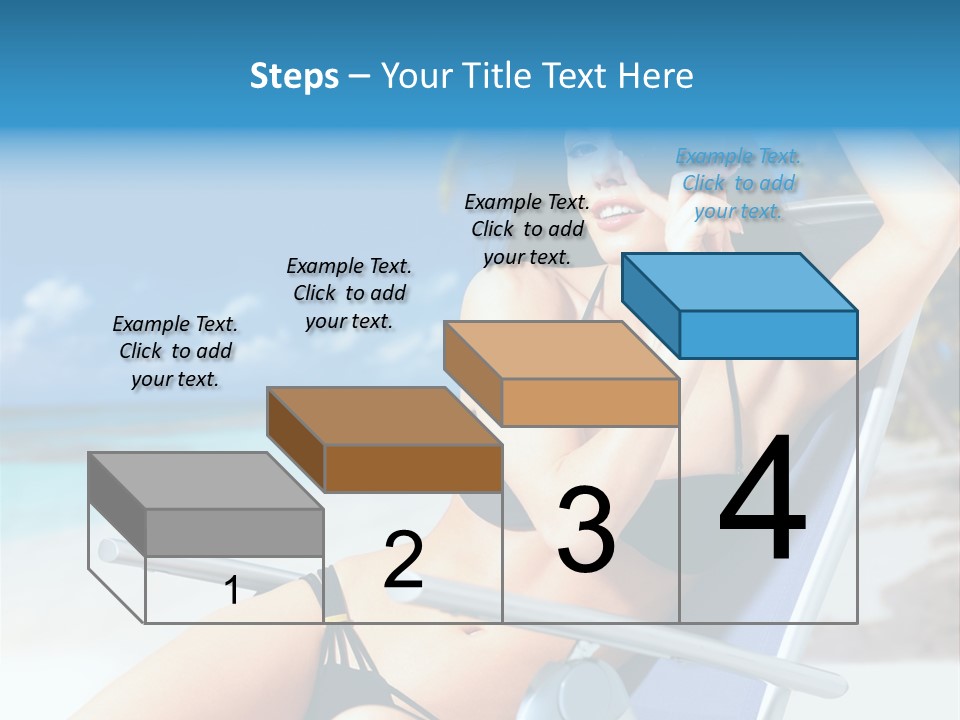 Steps – Your Title Text Here

Example Text. Click to add your text.

Example Text. Click to add your text.

Example Text. Click to add your text.

Example Text. Click to add your text.

1

2

3

4